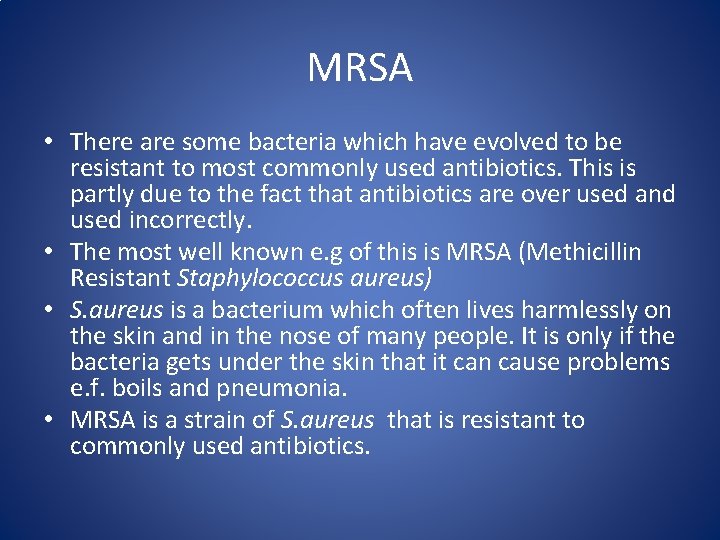 MRSA

• There are some bacteria which have evolved to be resistant to most commonly used antibiotics. This is partly due to the fact that antibiotics are over used and used incorrectly.
• The most well known e.g of this is MRSA (Methicillin Resistant Staphylococcus aureus)
• S.aureus is a bacterium which often lives harmlessly on the skin and in the nose of many people. It is only if the bacteria gets under the skin that it can cause problems e.f. boils and pneumonia.
• MRSA is a strain of S.aureus that is resistant to commonly used antibiotics.